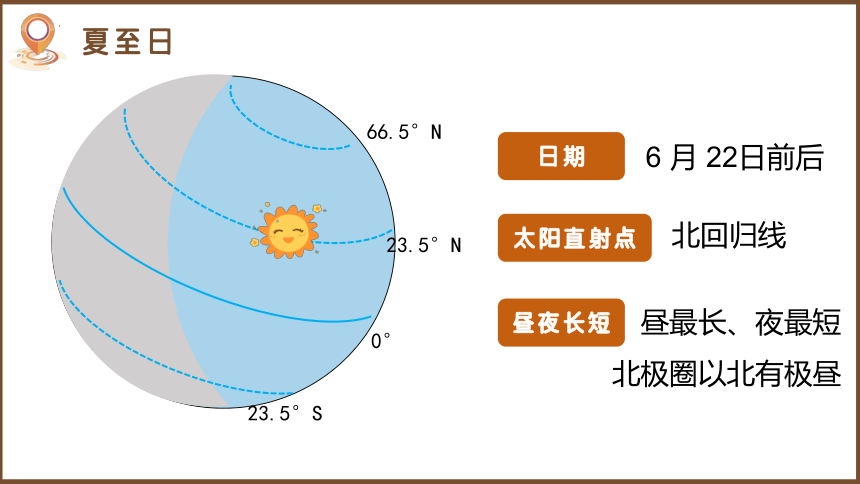 夏至日

66.5° N

23.5° N

0°

23.5° S

日期 6 月 22日前后

太阳直射点 北回归线

昼夜长短 昼最长、夜最短
北极圈以北有极昼